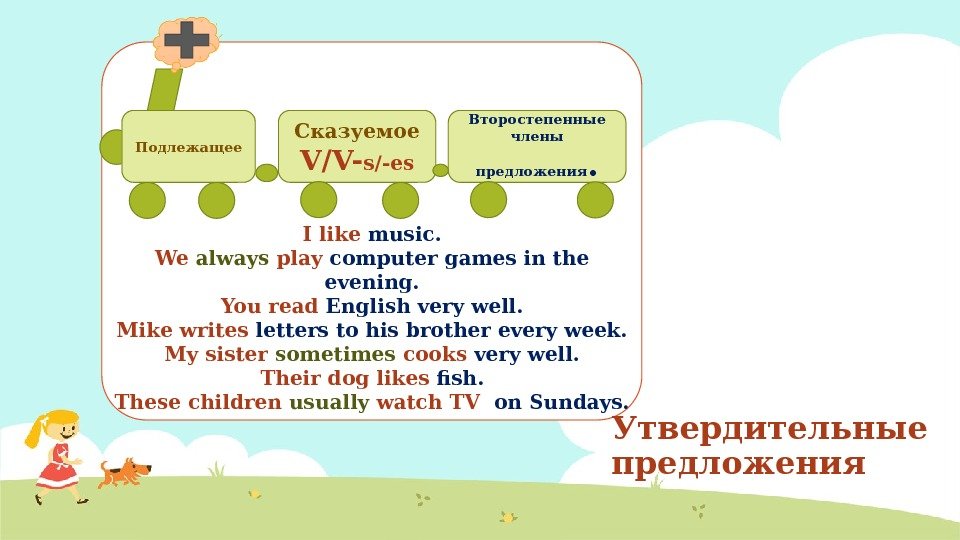 Подлежащее

Сказуемое
V/V-s/-es

Второстепенные члены предложения.

I like music.
We always play computer games in the evening.
You read English very well.
Mike writes letters to his brother every week.
My sister sometimes cooks very well.
Their dog likes fish.
These children usually watch TV on Sundays.

Утвердительные предложения